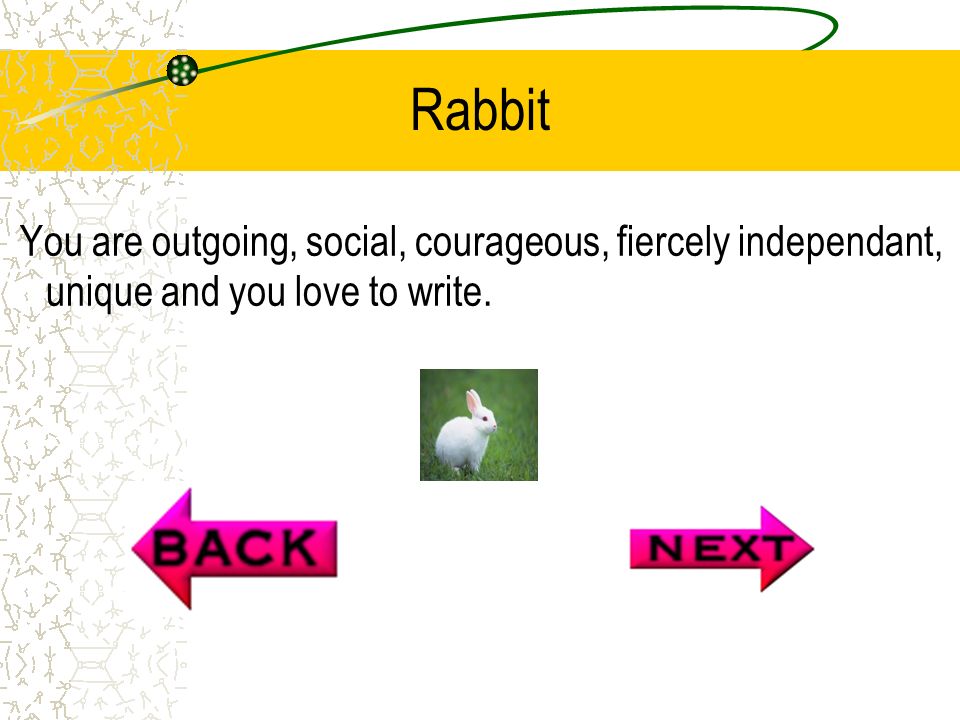 Rabbit

You are outgoing, social, courageous, fiercely independant, unique and you love to write.

BACK

NEXT